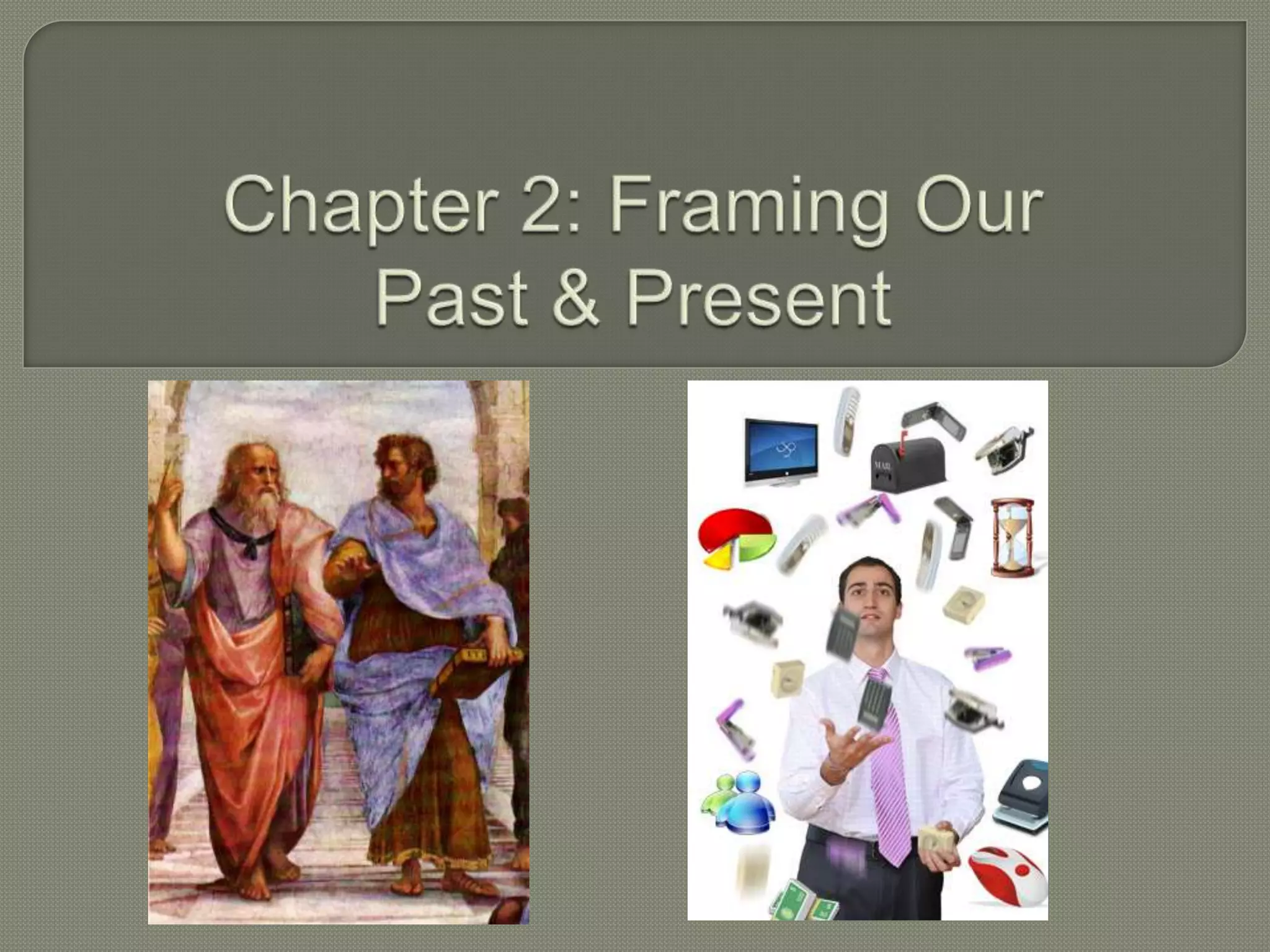 Chapter 2: Framing Our Past & Present

MAIL